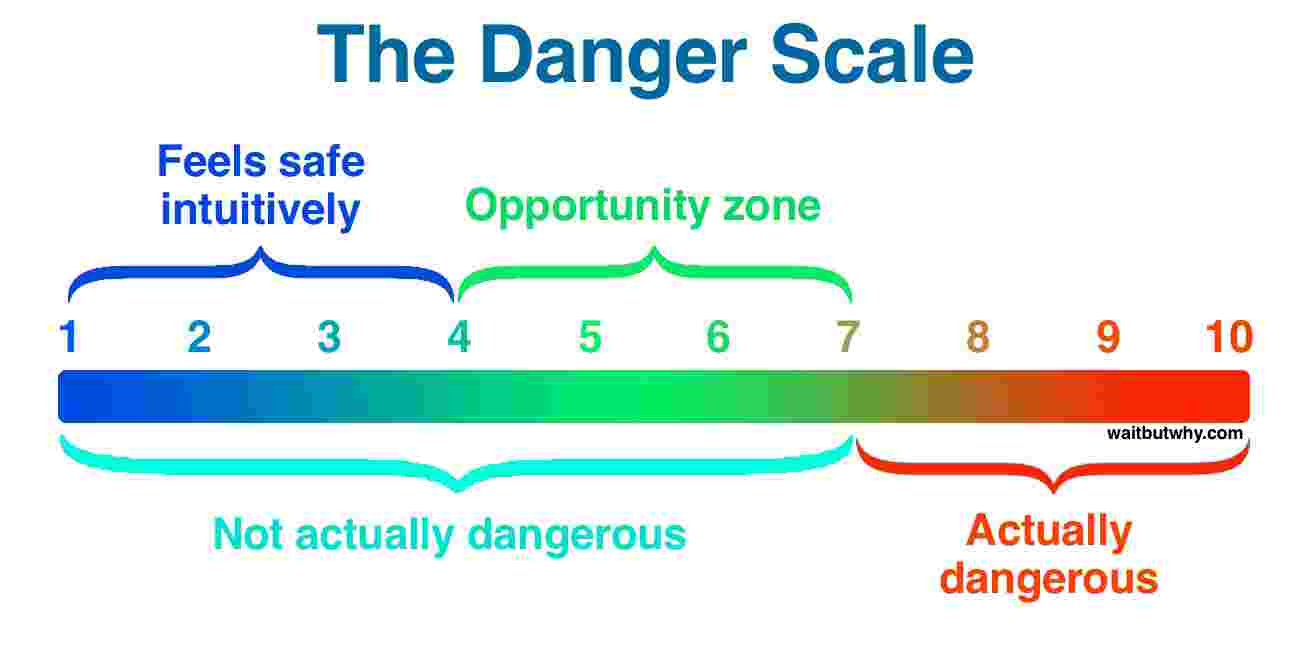 The Danger Scale

Feels safe intuitively

Opportunity zone

1 2 3 4 5 6 7 8 9 10

waitbutwhy.com

Not actually dangerous

Actually dangerous